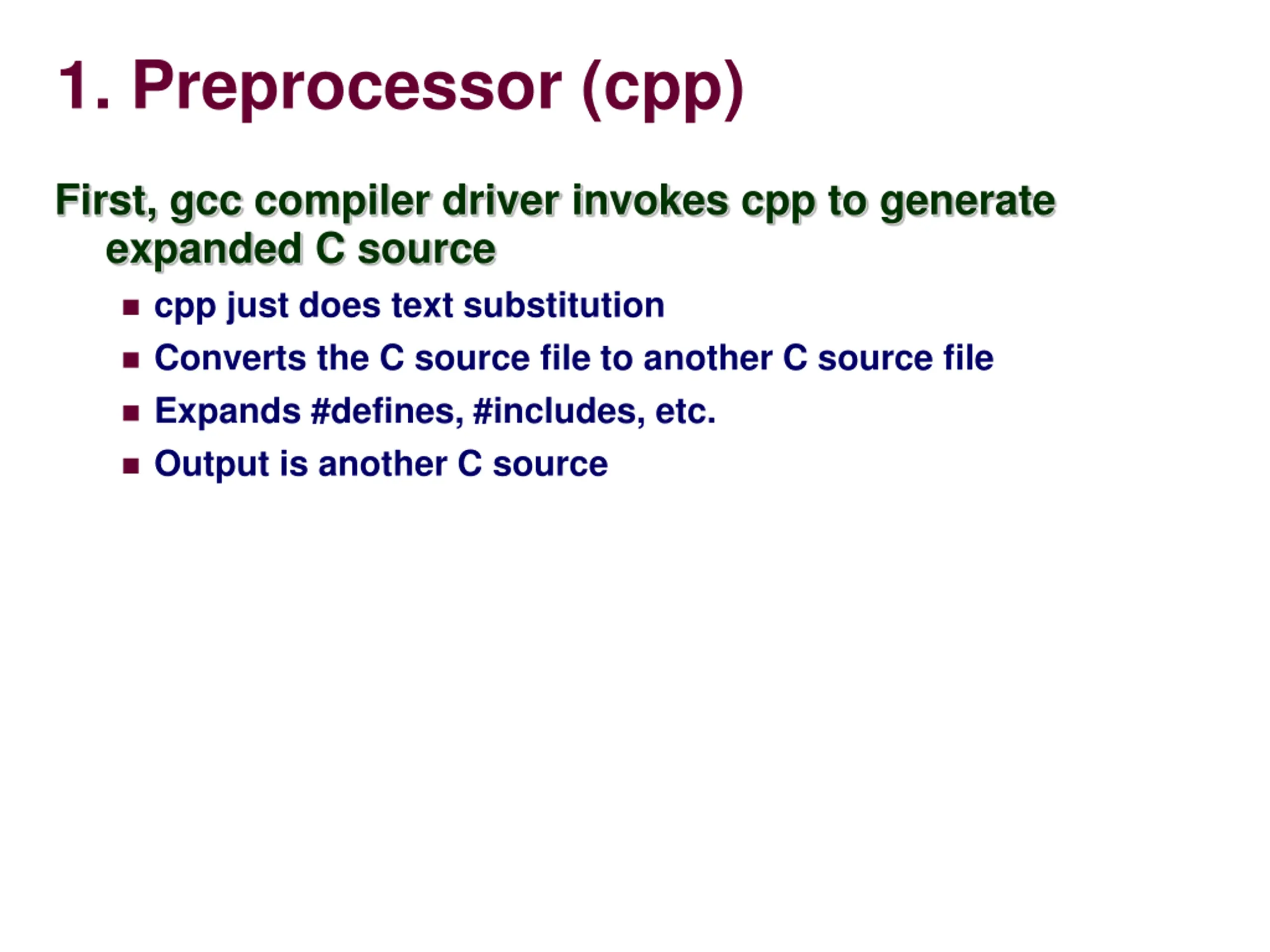 1. Preprocessor (cpp)

First, gcc compiler driver invokes cpp to generate expanded C source

- cpp just does text substitution
- Converts the C source file to another C source file
- Expands #defines, #includes, etc.
- Output is another C source